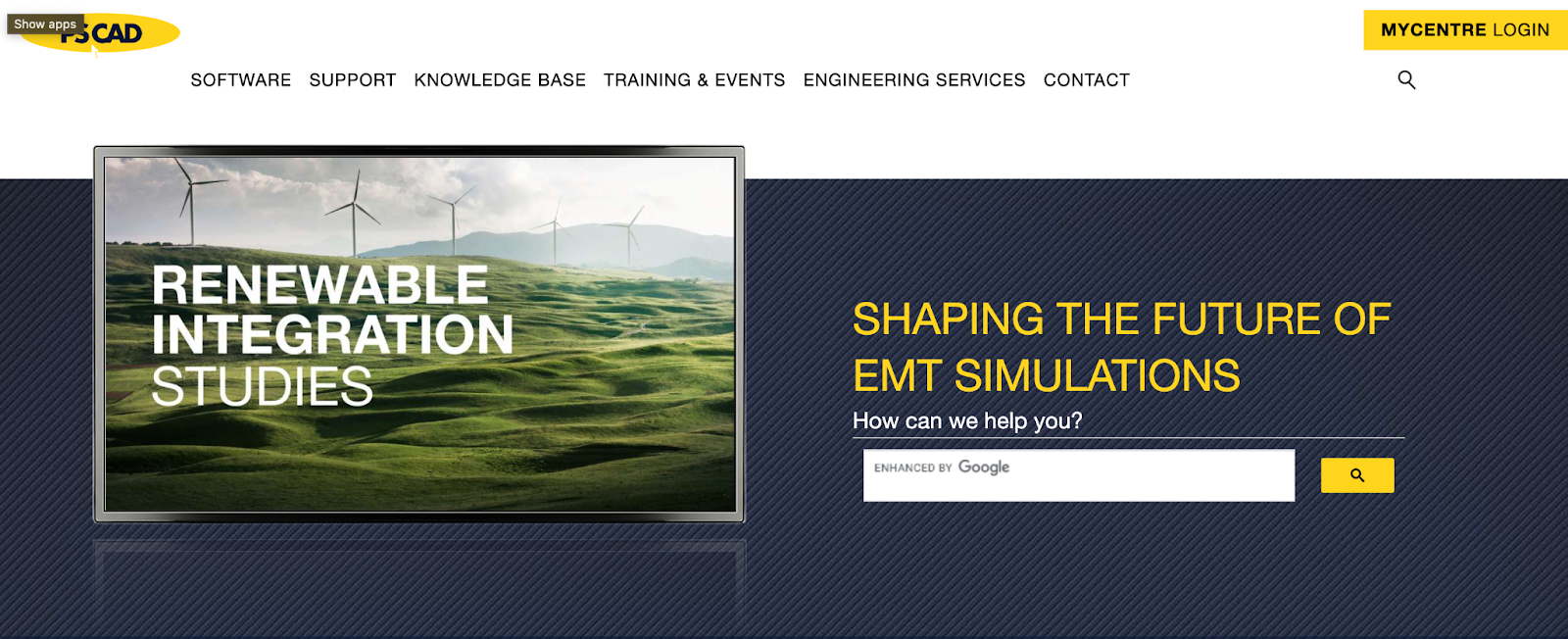 Show apps
PSCAD

MYCENTRE LOGIN

SOFTWARE SUPPORT KNOWLEDGE BASE TRAINING & EVENTS ENGINEERING SERVICES CONTACT

RENEWABLE INTEGRATION STUDIES

SHAPING THE FUTURE OF EMT SIMULATIONS

How can we help you?

ENHANCED BY Google